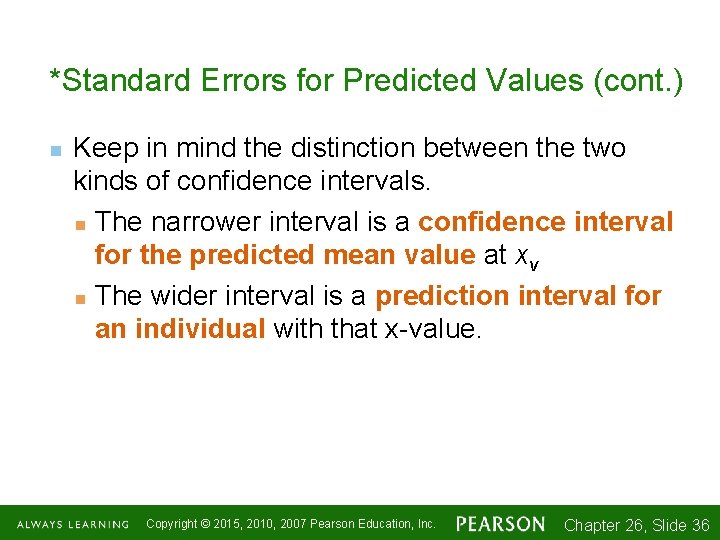 *Standard Errors for Predicted Values (cont.)

Keep in mind the distinction between the two kinds of confidence intervals.

The narrower interval is a confidence interval for the predicted mean value at $x_v$

The wider interval is a prediction interval for an individual with that x-value.

ALWAYS LEARNING Copyright © 2015, 2010, 2007 Pearson Education, Inc. PEARSON Chapter 26, Slide 36